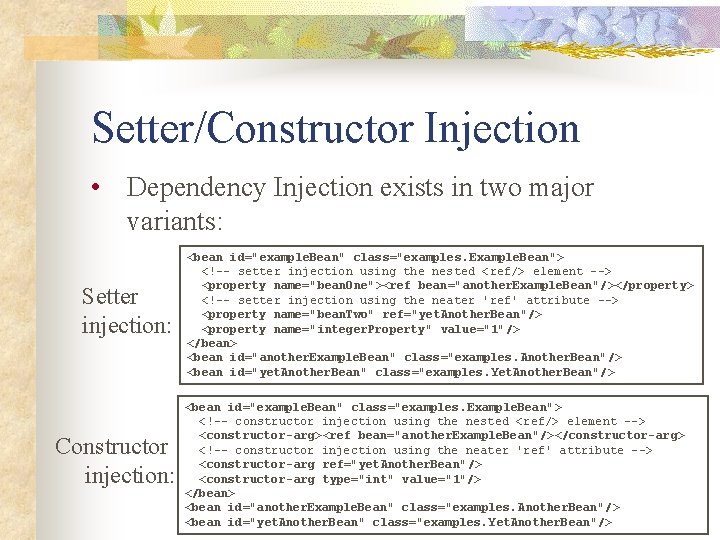 Setter/Constructor Injection

• Dependency Injection exists in two major variants:

Setter injection:

<bean id="exampleBean" class="examples.ExampleBean">
  <!-- setter injection using the nested <ref/> element -->
  <property name="beanOne"><ref bean="anotherExampleBean"/></property>
  <!-- setter injection using the neater 'ref' attribute -->
  <property name="beanTwo" ref="yetAnotherBean"/>
  <property name="integerProperty" value="1"/>
</bean>
<bean id="anotherExampleBean" class="examples.AnotherBean"/>
<bean id="yetAnotherBean" class="examples.YetAnotherBean"/>

Constructor injection:

<bean id="exampleBean" class="examples.ExampleBean">
  <!-- constructor injection using the nested <ref/> element -->
  <constructor-arg><ref bean="anotherExampleBean"/></constructor-arg>
  <!-- constructor injection using the neater 'ref' attribute -->
  <constructor-arg ref="yetAnotherBean"/>
  <constructor-arg type="int" value="1"/>
</bean>
<bean id="anotherExampleBean" class="examples.AnotherBean"/>
<bean id="yetAnotherBean" class="examples.YetAnotherBean"/>